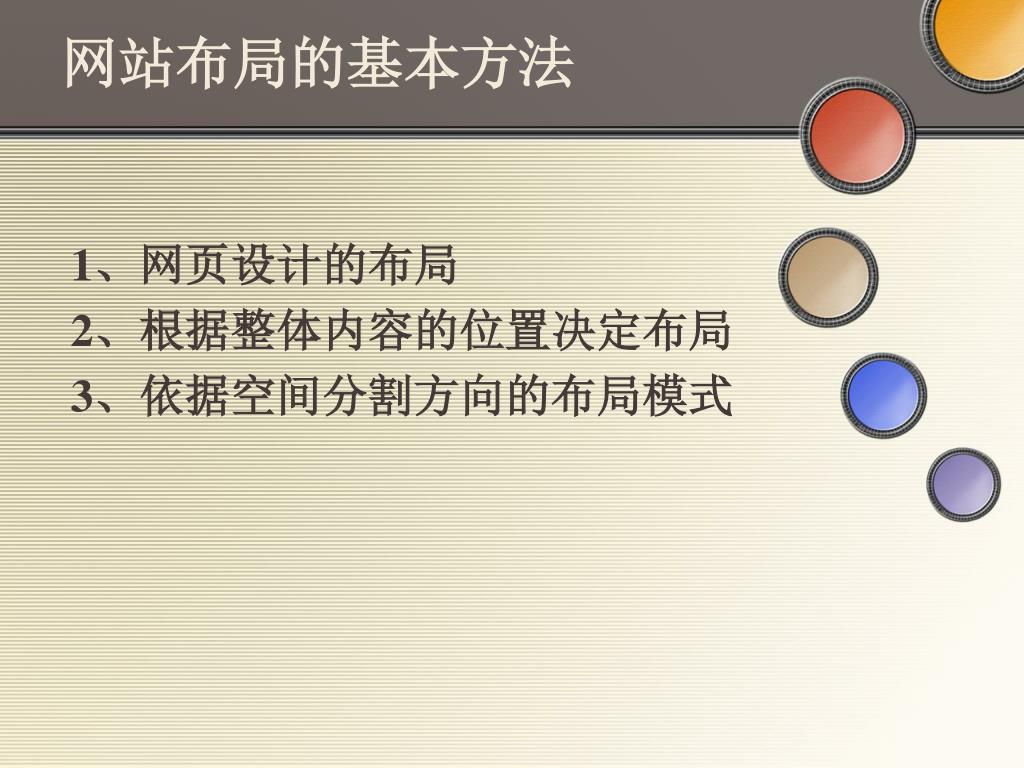 网站布局的基本方法

1、网页设计的布局
2、根据整体内容的位置决定布局
3、依据空间分割方向的布局模式